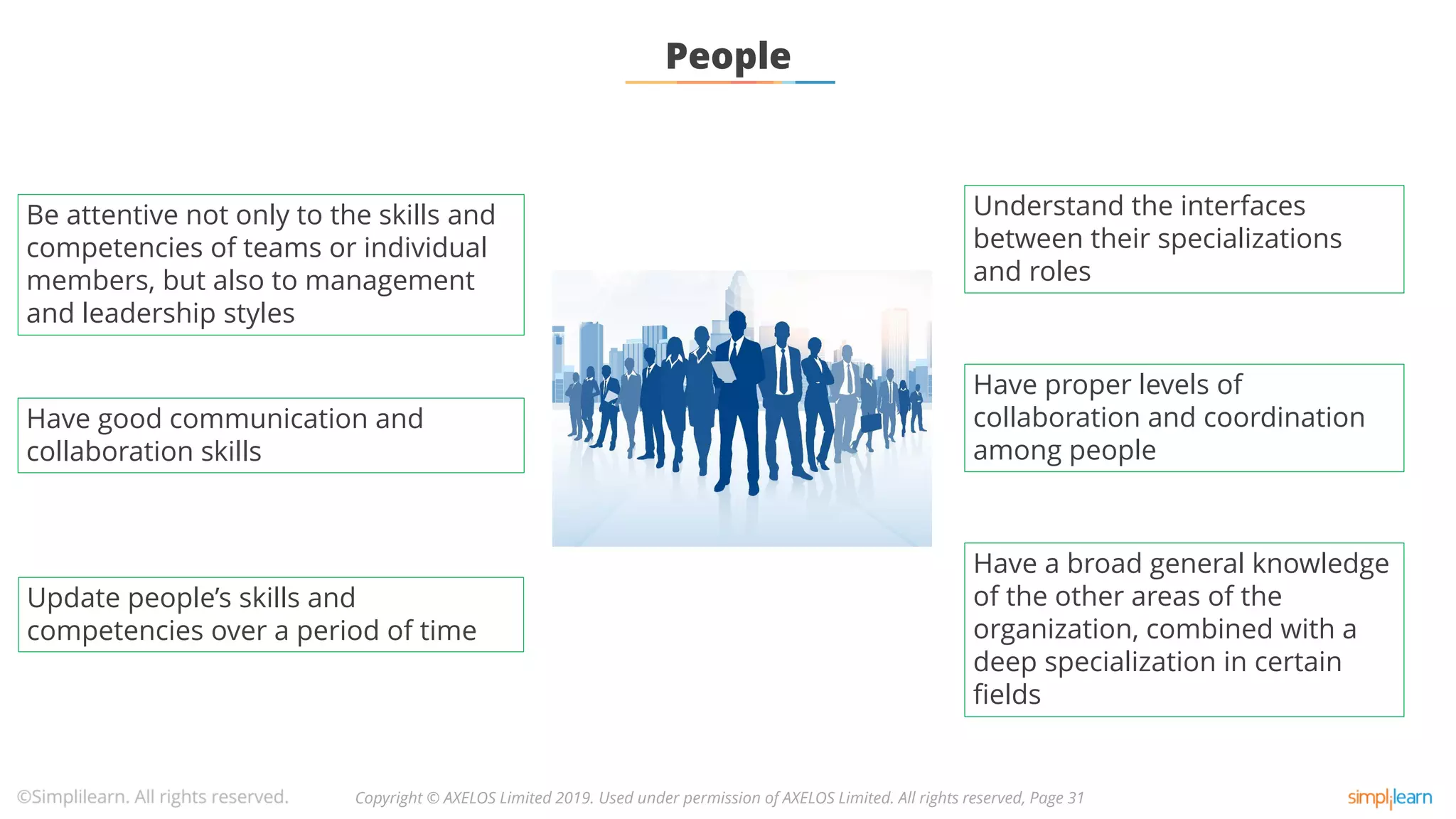 People

Be attentive not only to the skills and competencies of teams or individual members, but also to management and leadership styles

Have good communication and collaboration skills

Update people's skills and competencies over a period of time

Understand the interfaces between their specializations and roles

Have proper levels of collaboration and coordination among people

Have a broad general knowledge of the other areas of the organization, combined with a deep specialization in certain fields

©Simplilearn. All rights reserved.

Copyright © AXELOS Limited 2019. Used under permission of AXELOS Limited. All rights reserved, Page 31

simplilearn